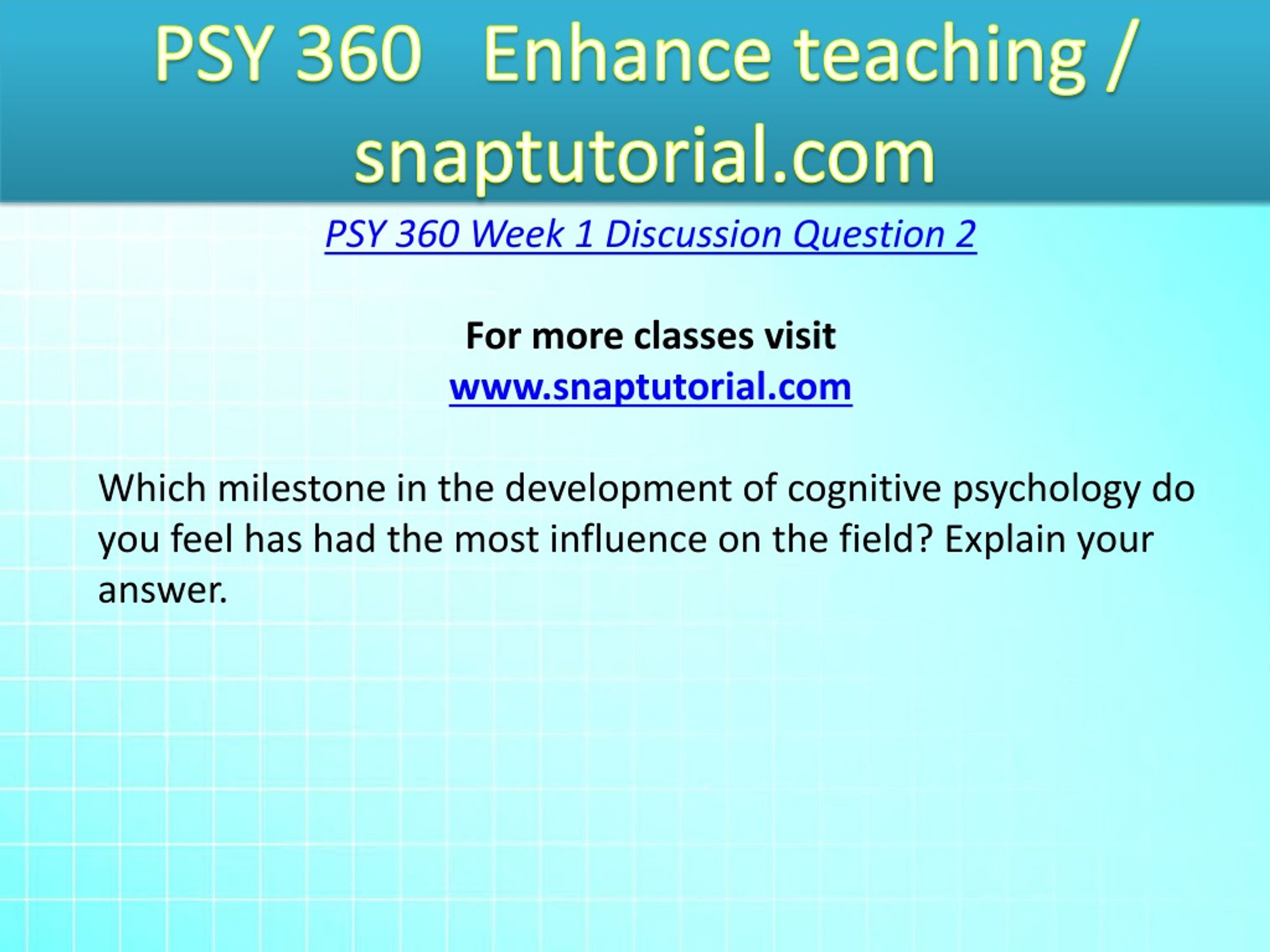 PSY 360 Enhance teaching / snaptutorial.com

PSY 360 Week 1 Discussion Question 2

For more classes visit
www.snaptutorial.com

Which milestone in the development of cognitive psychology do you feel has had the most influence on the field? Explain your answer.